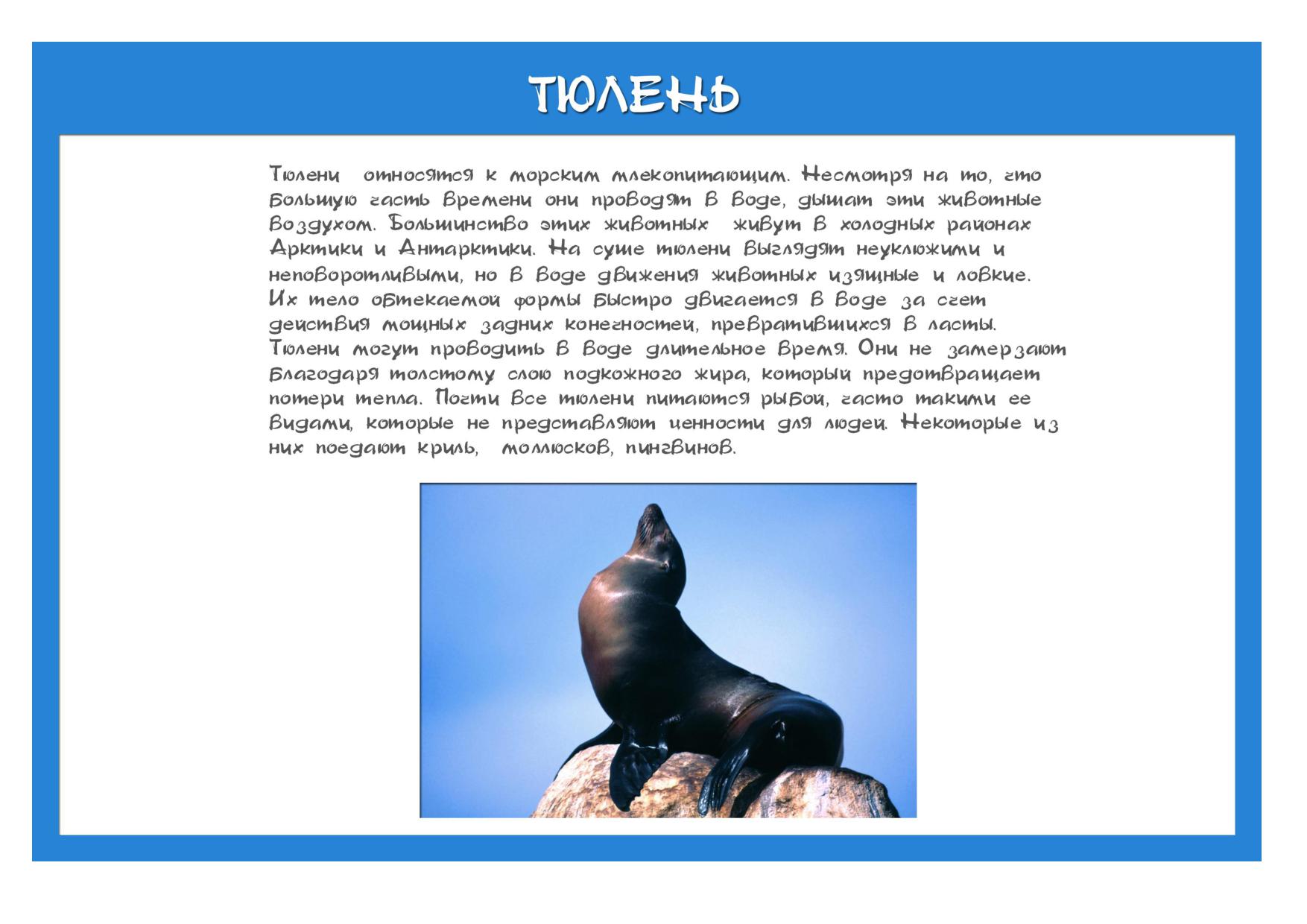 ТЮЛЕНЬ

Тюлени относятся к морским млекопитающим. Несмотря на то, что большую часть времени они проводят в воде, дышат эти животные воздухом. Большинство этих животных живут в холодных районах Арктики и Антарктики. На суше тюлени выглядят неуклюжими и неповоротливыми, но в воде движения животных изящные и ловкие. Их тело обтекаемой формы быстро двигается в воде за счет действия мощных задних конечностей, превратившихся в ласты. Тюлени могут проводить в воде длительное время. Они не замерзают благодаря толстому слою подкожного жира, который предотвращает потери тепла. Почти все тюлени питаются рыбой, часто такими ее видами, которые не представляют ценности для людей. Некоторые из них поедают криль, моллюсков, пингвинов.